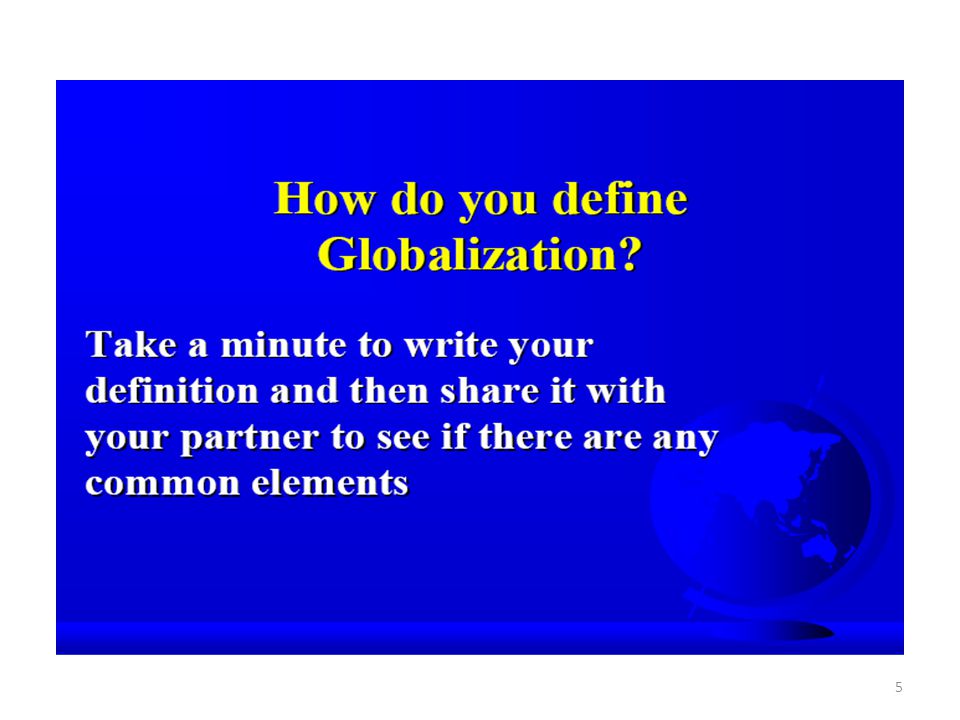 How do you define Globalization?

Take a minute to write your definition and then share it with your partner to see if there are any common elements

5